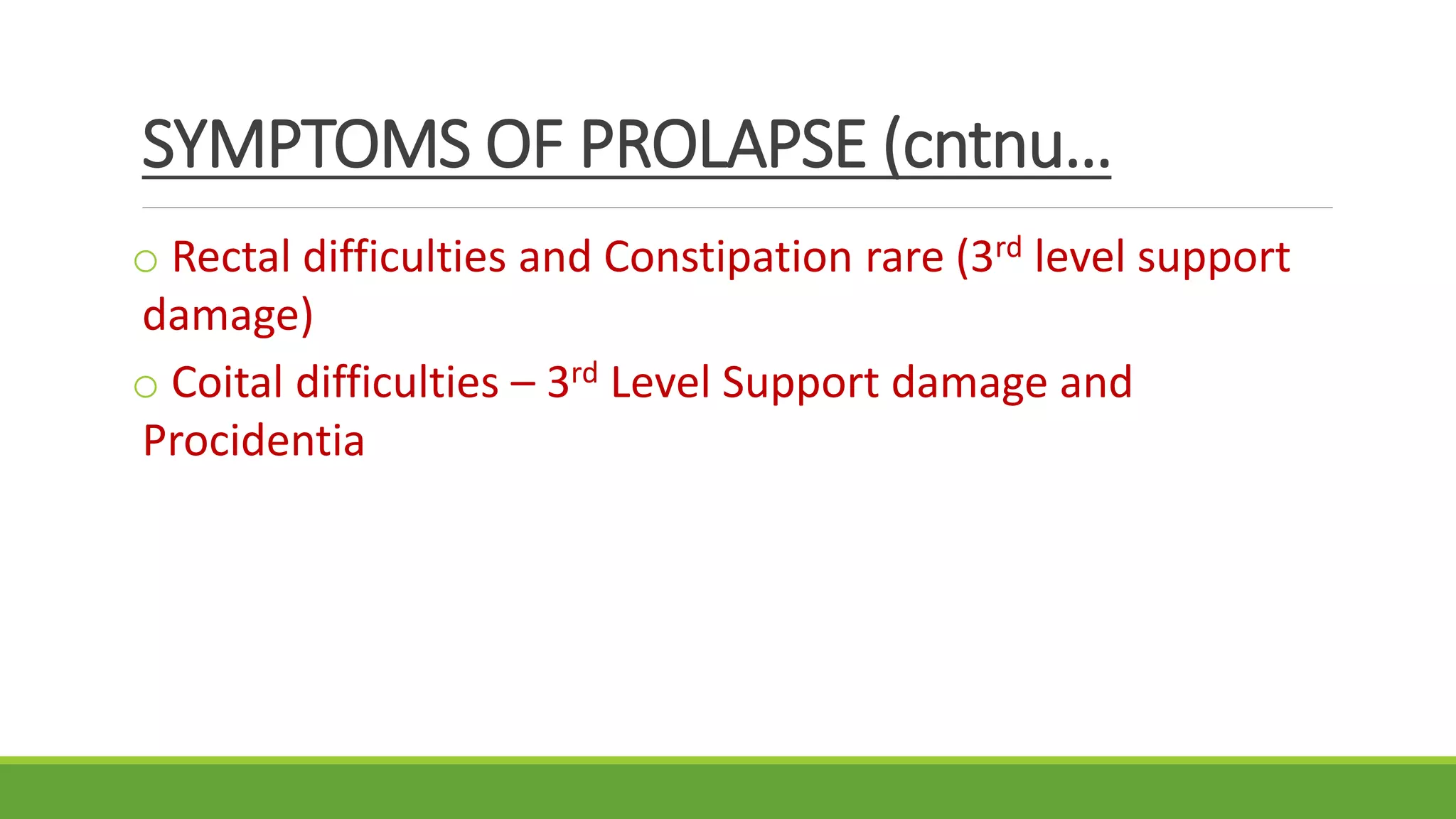 SYMPTOMS OF PROLAPSE (cntnu…

○ Rectal difficulties and Constipation rare (3$^{rd}$ level support damage)

○ Coital difficulties – 3$^{rd}$ Level Support damage and Procidentia